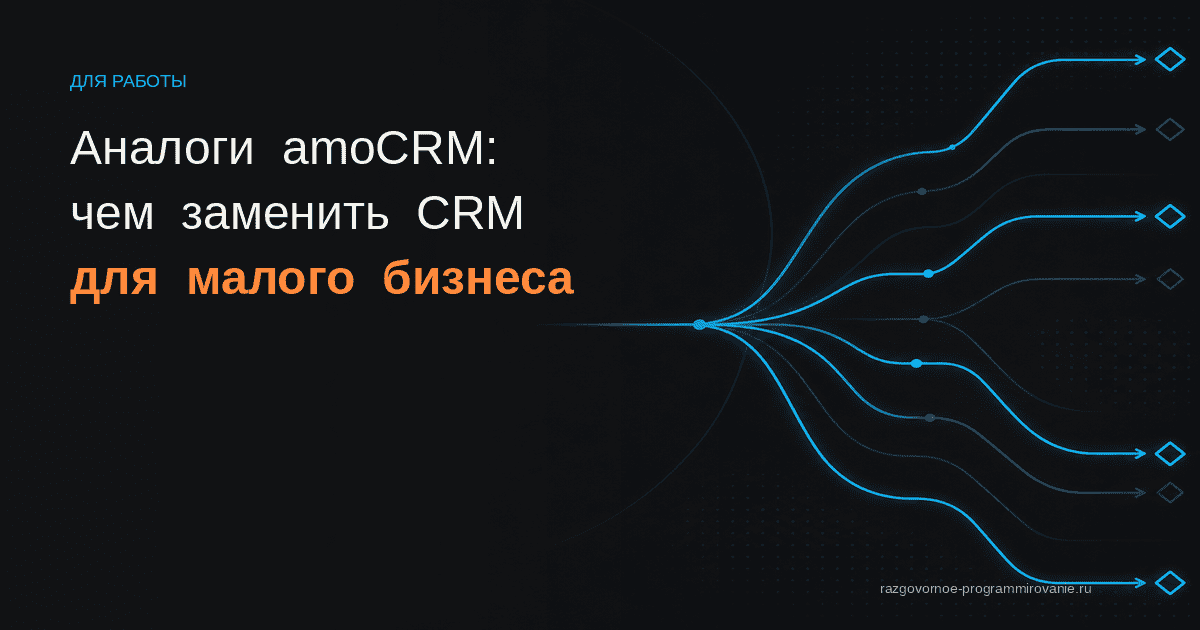 ДЛЯ РАБОТЫ

Аналоги amoCRM: чем заменить CRM для малого бизнеса

razgovornoe-programmirovanie.ru